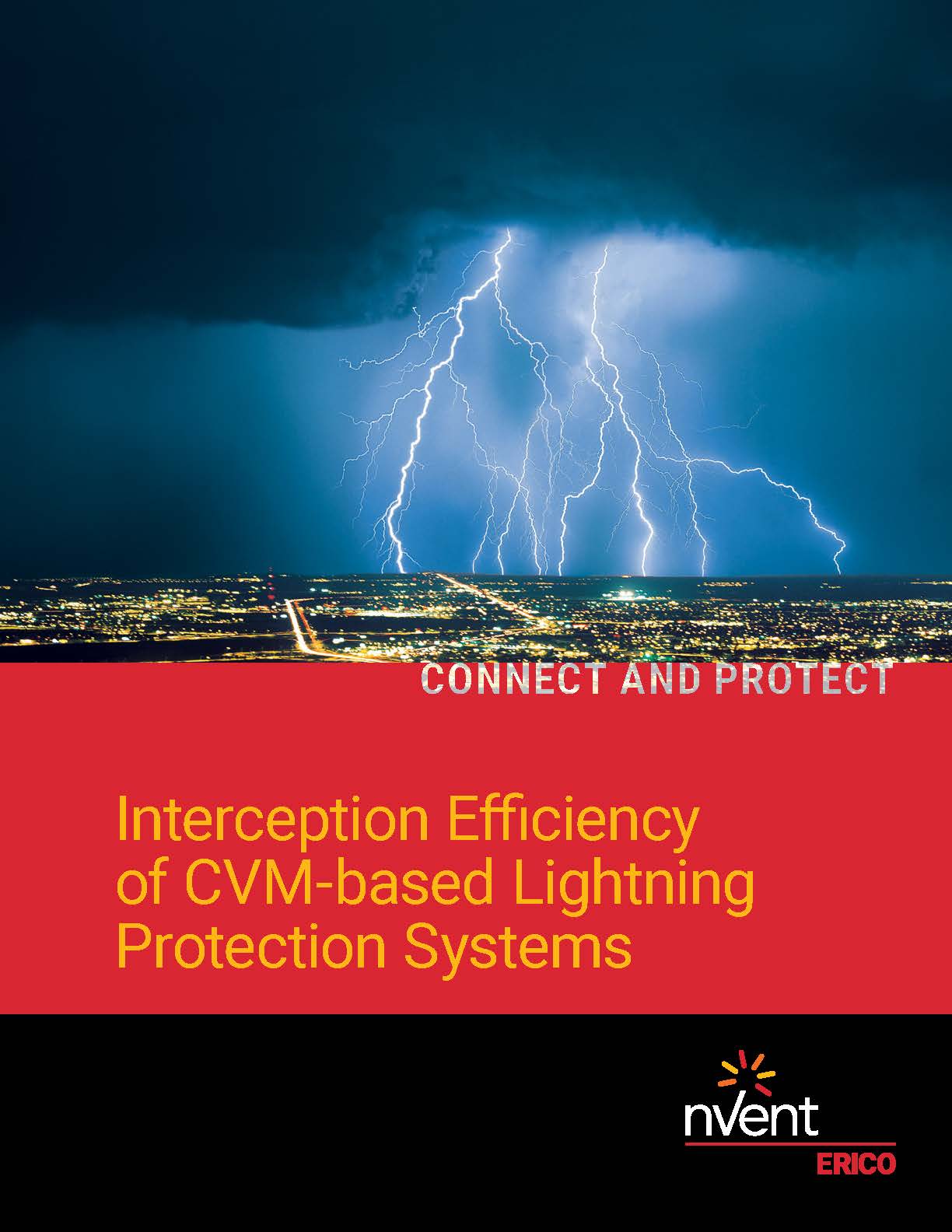 CONNECT AND PROTECT

Interception Efficiency of CVM-based Lightning Protection Systems

nVent
ERICO